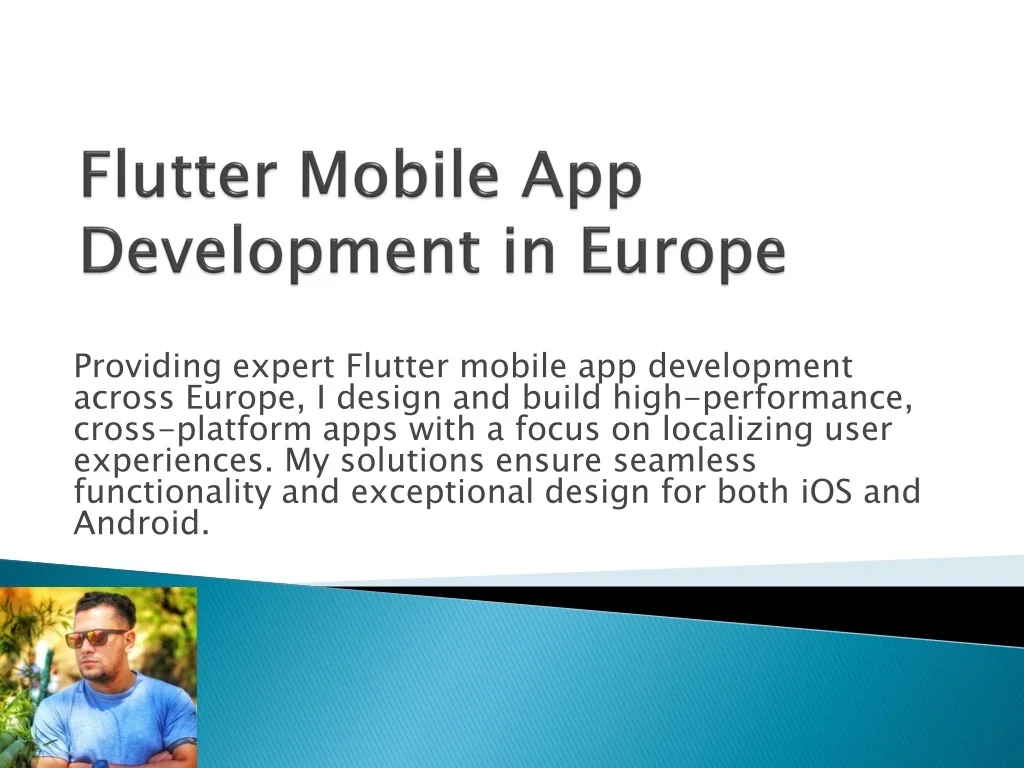 Flutter Mobile App Development in Europe

Providing expert Flutter mobile app development across Europe, I design and build high-performance, cross-platform apps with a focus on localizing user experiences. My solutions ensure seamless functionality and exceptional design for both iOS and Android.